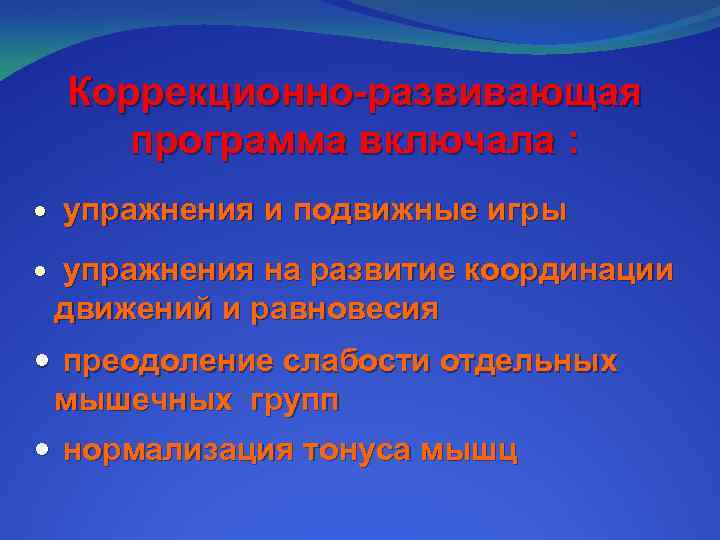 Коррекционно-развивающая программа включала :

• упражнения и подвижные игры

• упражнения на развитие координации движений и равновесия

• преодоление слабости отдельных мышечных групп

• нормализация тонуса мышц